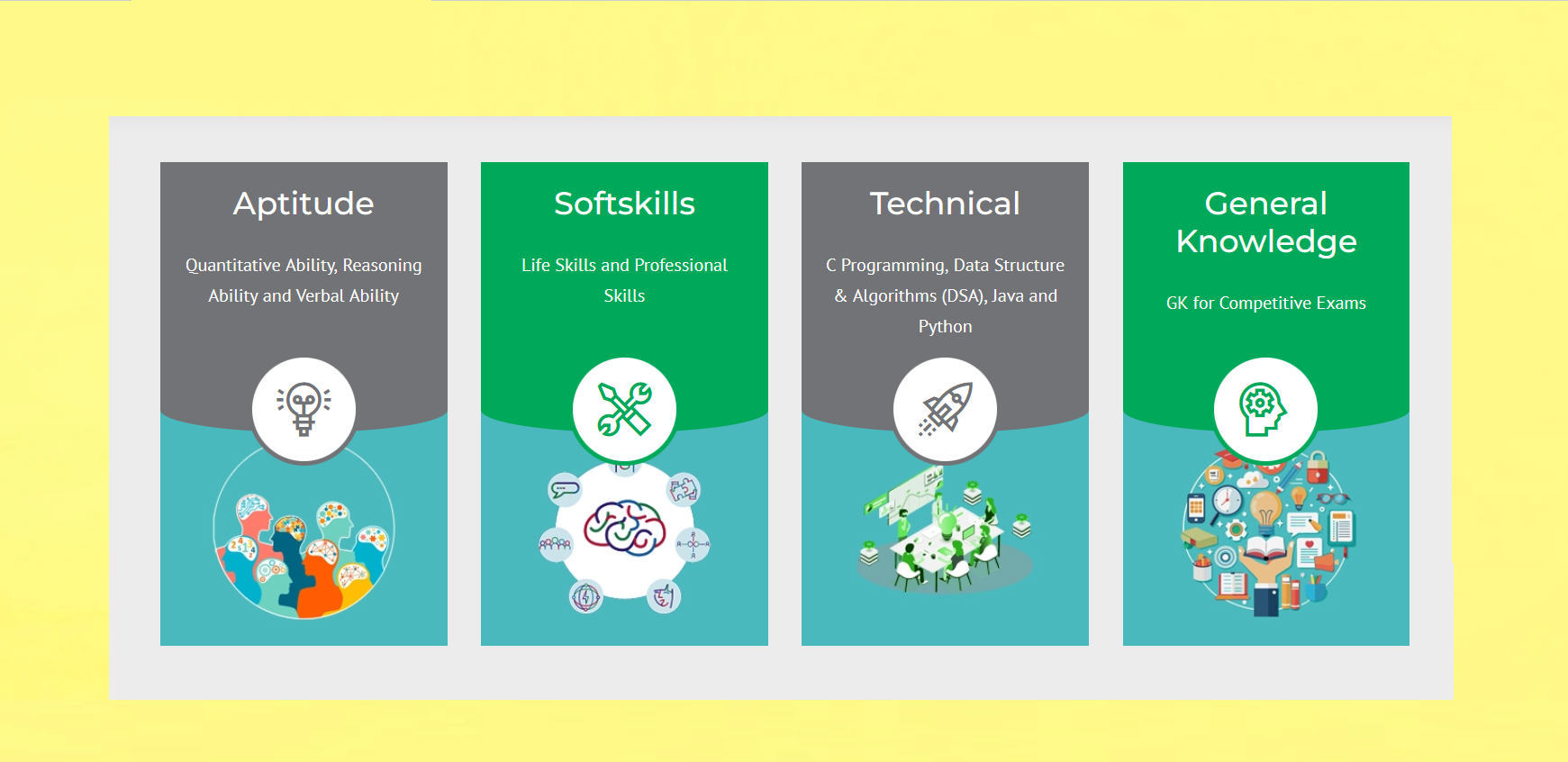 Aptitude

Quantitative Ability, Reasoning Ability and Verbal Ability

Softskills

Life Skills and Professional Skills

Technical

C Programming, Data Structure & Algorithms (DSA), Java and Python

General Knowledge

GK for Competitive Exams